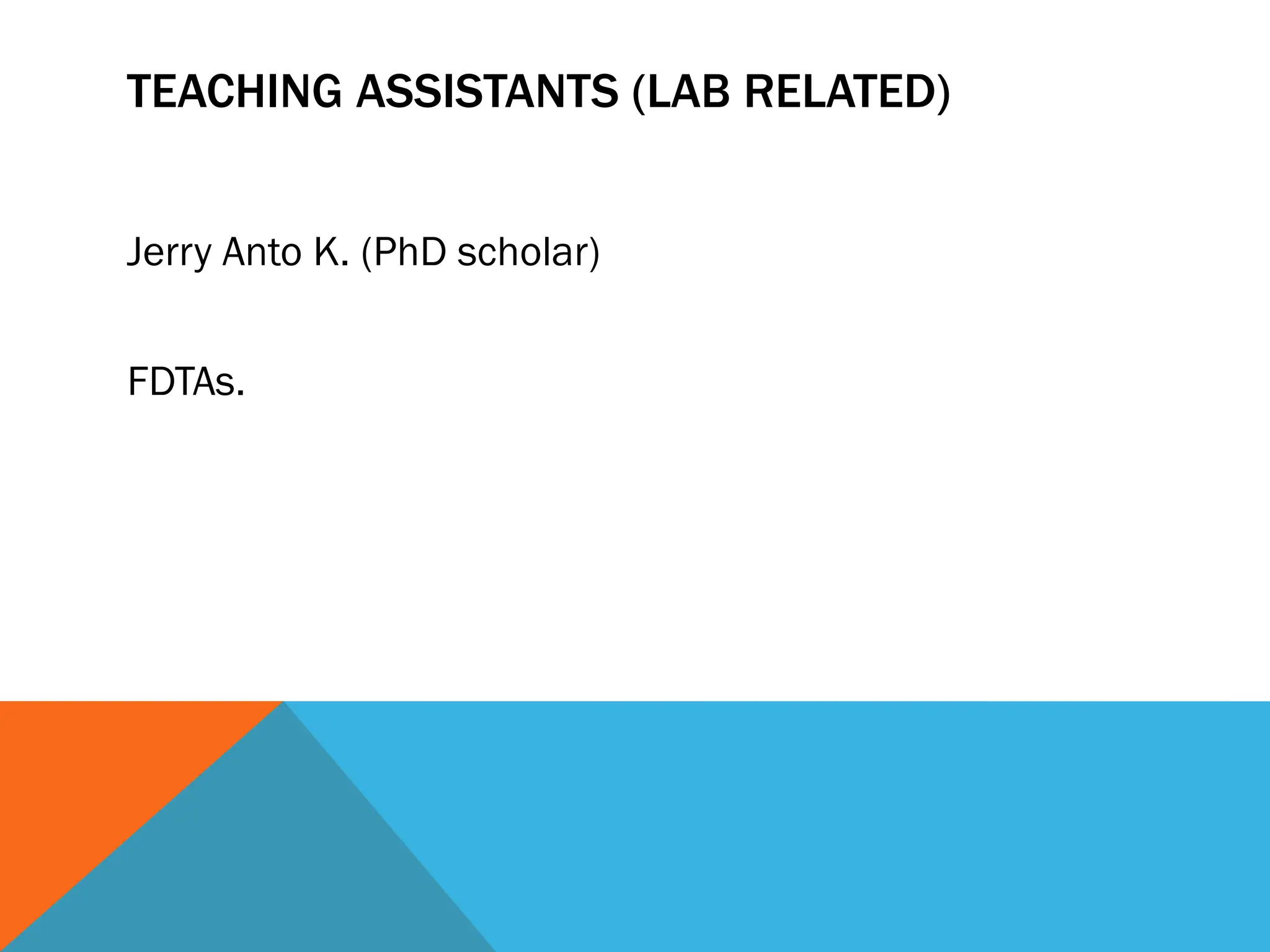 TEACHING ASSISTANTS (LAB RELATED)

Jerry Anto K. (PhD scholar)

FDTAs.